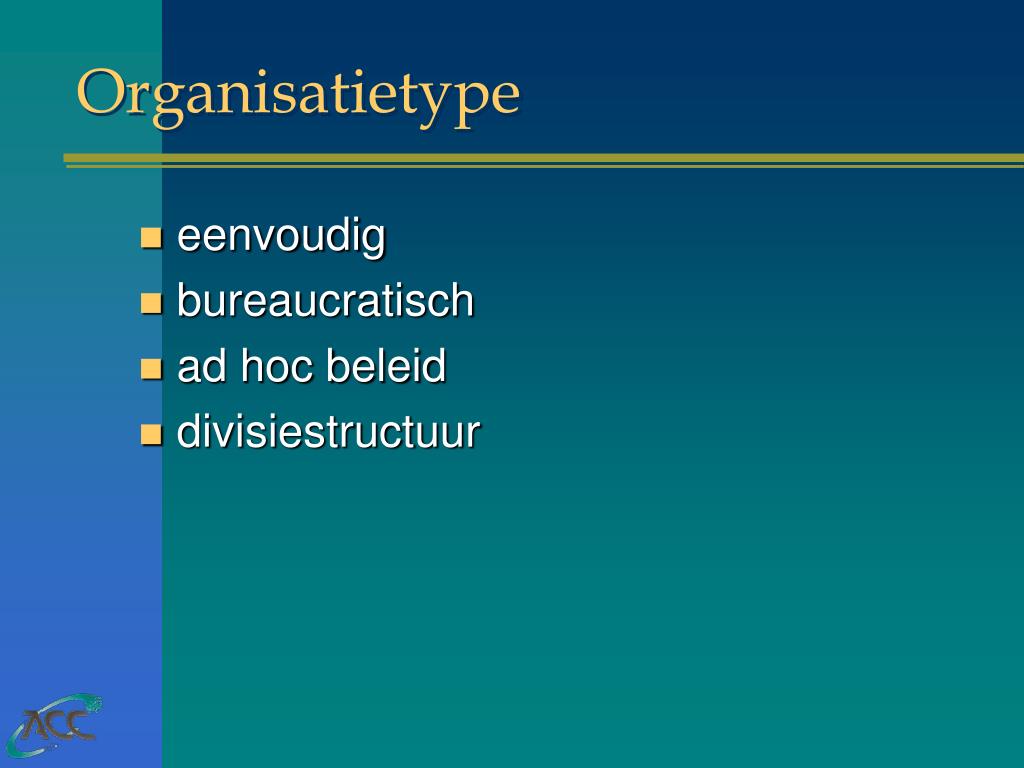 Organisatietype

- eenvoudig
- bureaucratisch
- ad hoc beleid
- divisiestructuur

ACC